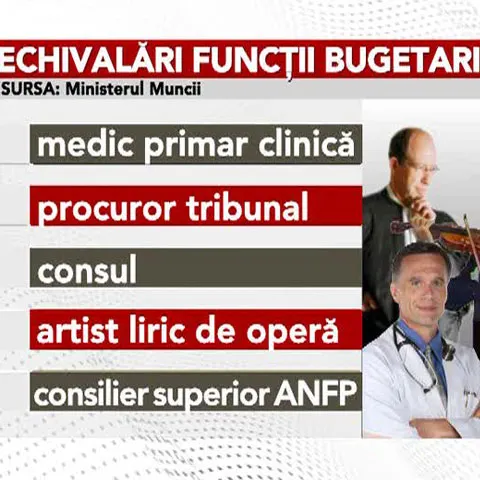 ECHIVALĂRI FUNCȚII BUGETARI
SURSA: Ministerul Muncii

medic primar clinică

procuror tribunal

consul

artist liric de operă

consilier superior ANFP